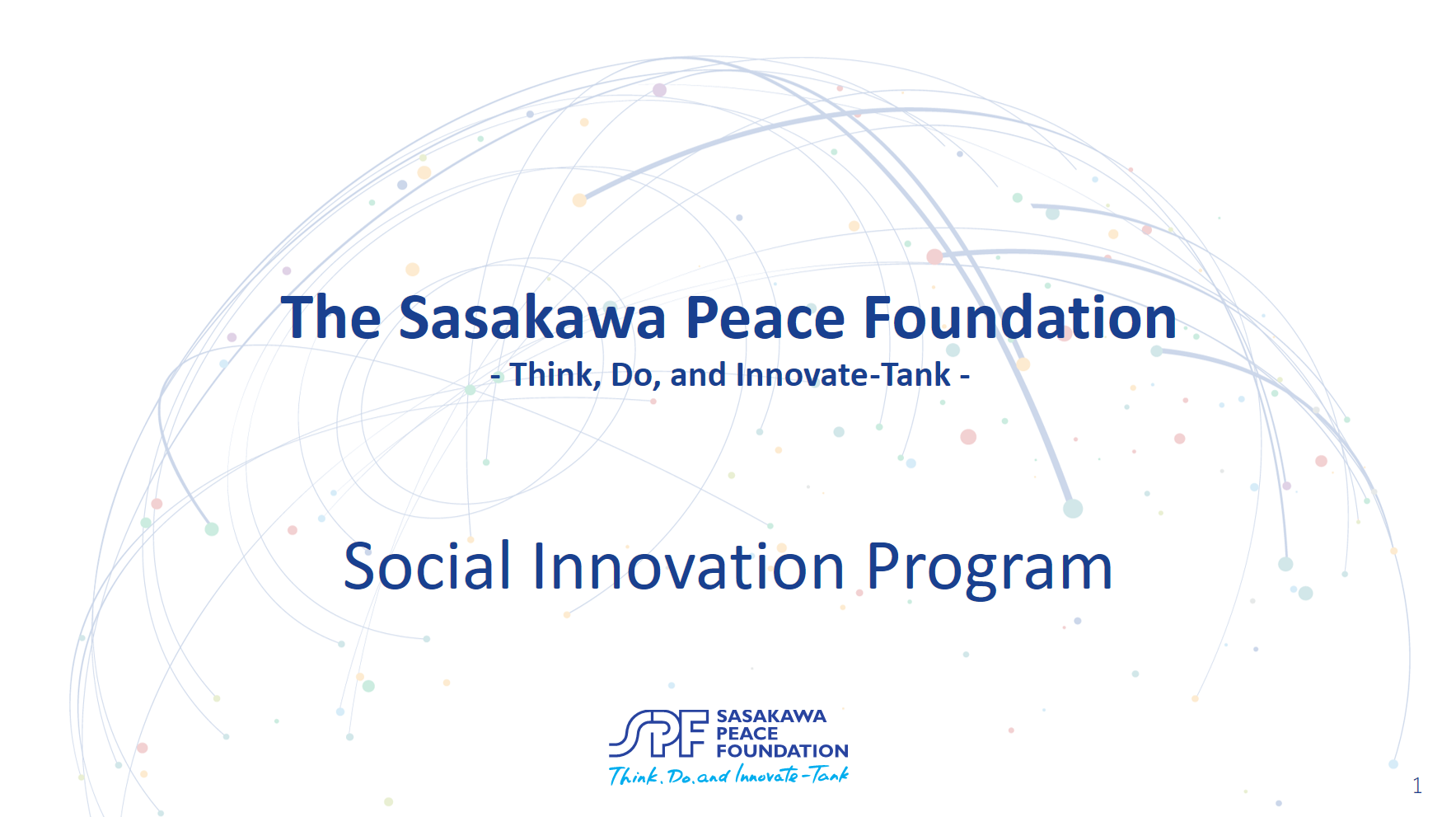 The Sasakawa Peace Foundation
- Think, Do, and Innovate-Tank -

Social Innovation Program

SPF SASAKAWA PEACE FOUNDATION
Think, Do, and Innovate-Tank

1